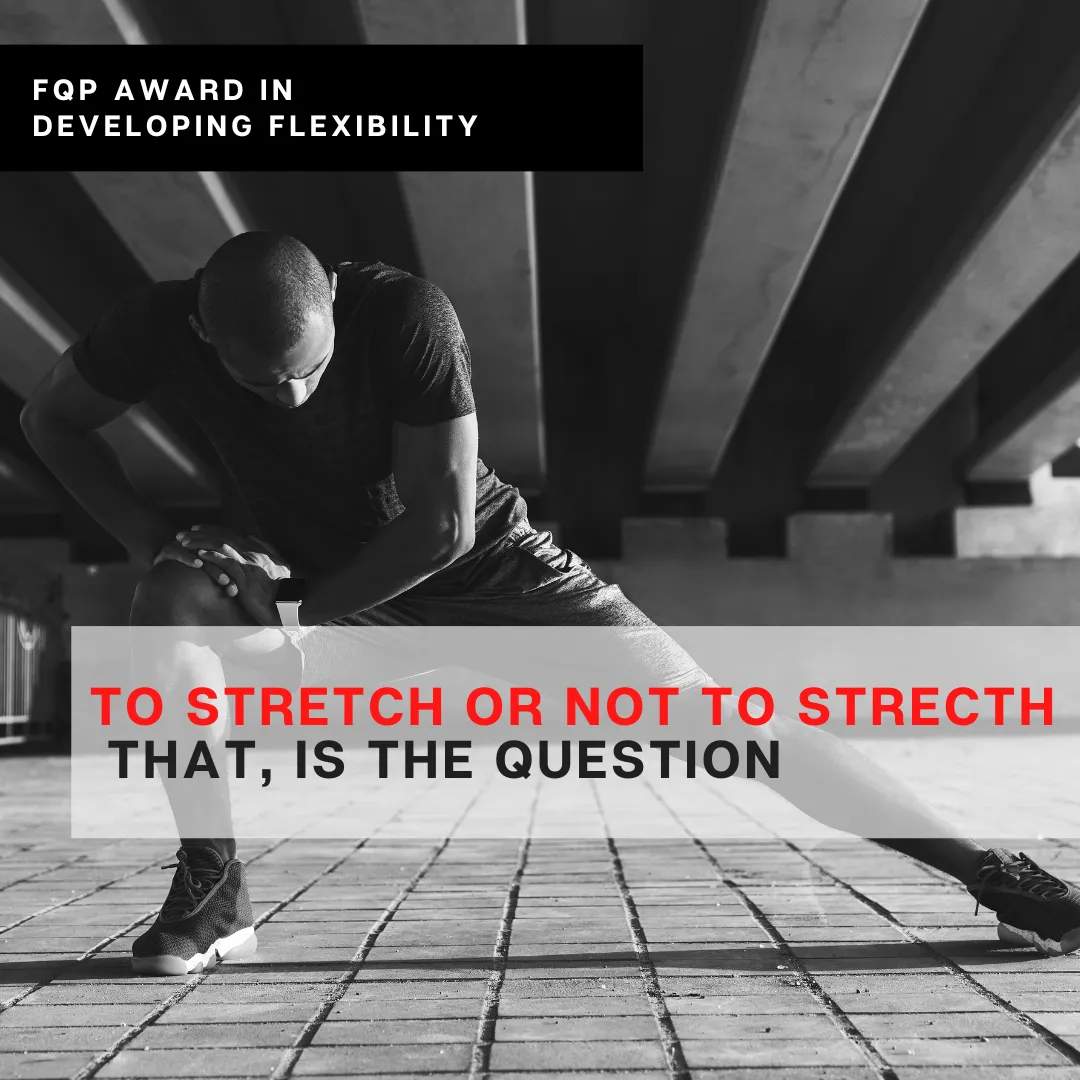 FQP AWARD IN
DEVELOPING FLEXIBILITY

TO STRETCH OR NOT TO STRECTH
THAT, IS THE QUESTION